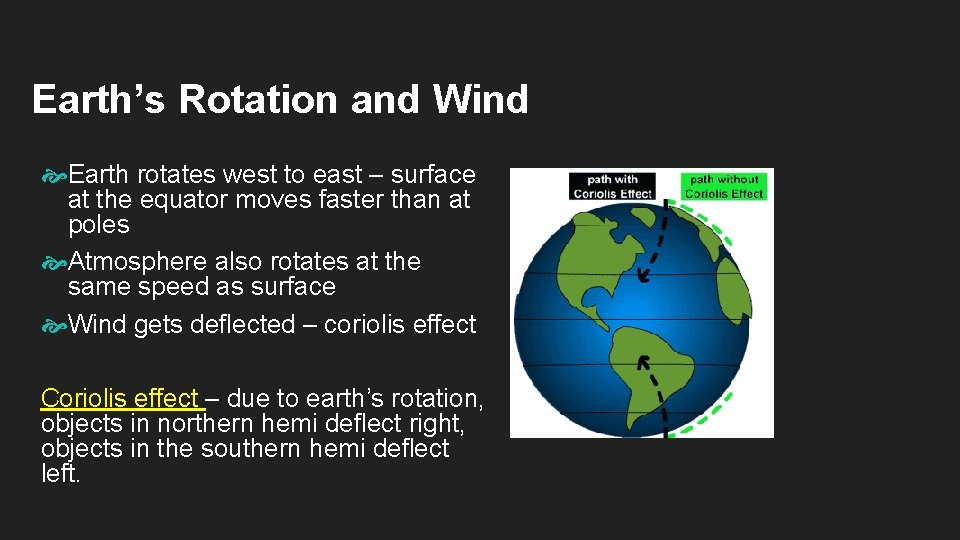 Earth’s Rotation and Wind

Earth rotates west to east – surface at the equator moves faster than at poles

Atmosphere also rotates at the same speed as surface

Wind gets deflected – coriolis effect

Coriolis effect – due to earth’s rotation, objects in northern hemi deflect right, objects in the southern hemi deflect left.

path with Coriolis Effect

path without Coriolis Effect